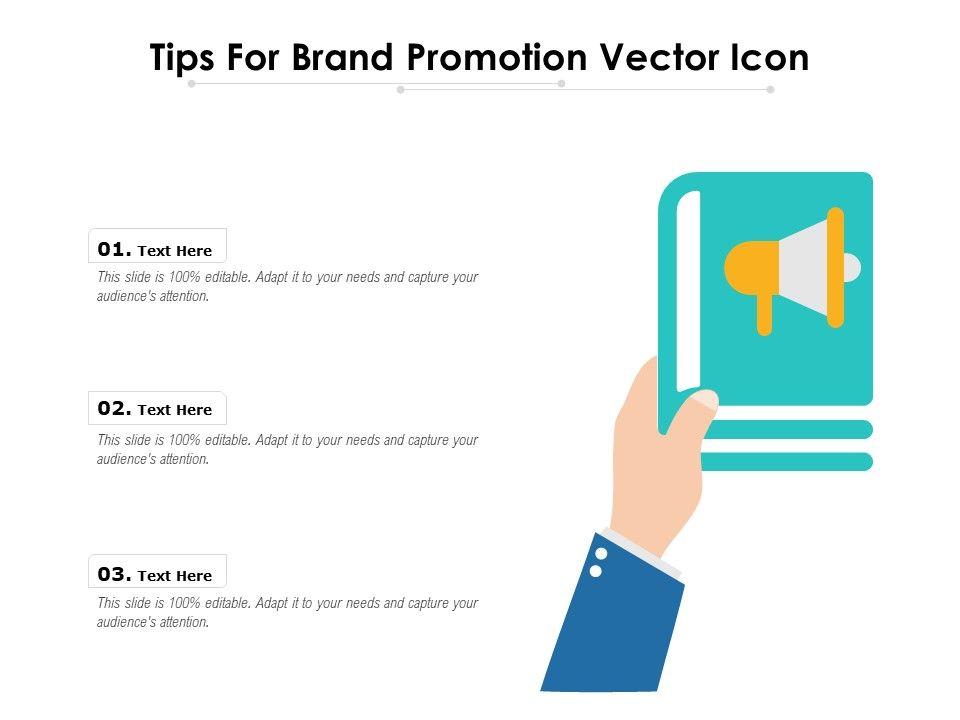 Tips For Brand Promotion Vector Icon

01. Text Here

This slide is 100% editable. Adapt it to your needs and capture your audience's attention.

02. Text Here

This slide is 100% editable. Adapt it to your needs and capture your audience's attention.

03. Text Here

This slide is 100% editable. Adapt it to your needs and capture your audience's attention.